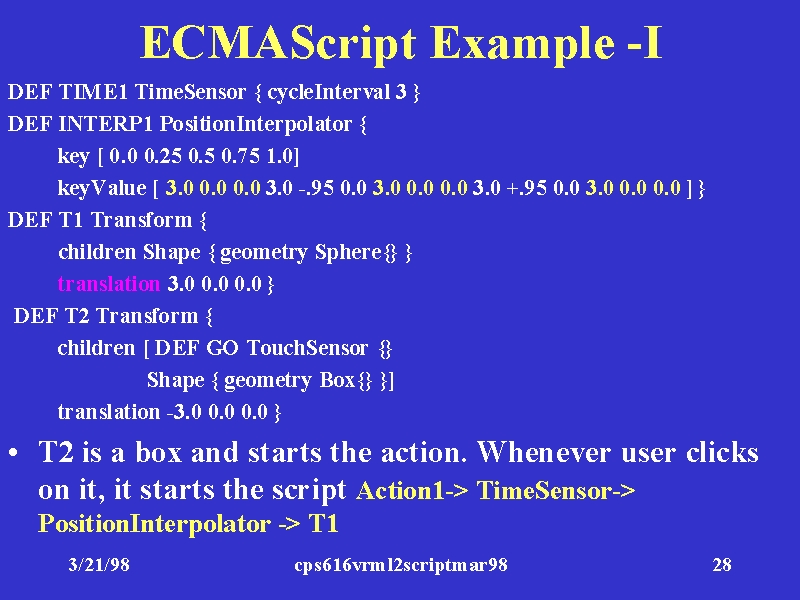 ECMAScript Example -I

DEF TIME1 TimeSensor { cycleInterval 3 }
DEF INTERP1 PositionInterpolator {
key [ 0.0 0.25 0.5 0.75 1.0]
keyValue [ 3.0 0.0 0.0 3.0 -.95 0.0 3.0 0.0 0.0 3.0 +.95 0.0 3.0 0.0 0.0 ] }
DEF T1 Transform {
children Shape { geometry Sphere{} }
translation 3.0 0.0 0.0 }
DEF T2 Transform {
children [ DEF GO TouchSensor {}
Shape { geometry Box{} }]
translation -3.0 0.0 0.0 }

• T2 is a box and starts the action. Whenever user clicks on it, it starts the script Action1-> TimeSensor-> PositionInterpolator -> T1

3/21/98 cps616vrml2scriptmar98 28